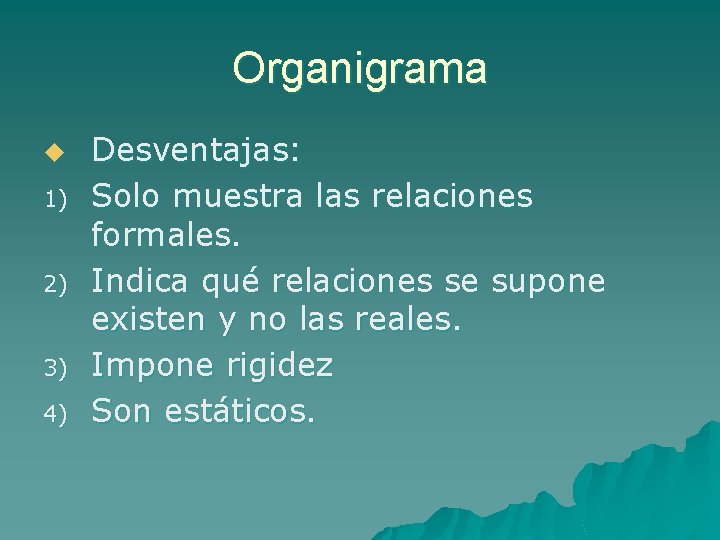 Organigrama

Desventajas:

1) Solo muestra las relaciones formales.
2) Indica qué relaciones se supone existen y no las reales.
3) Impone rigidez
4) Son estáticos.